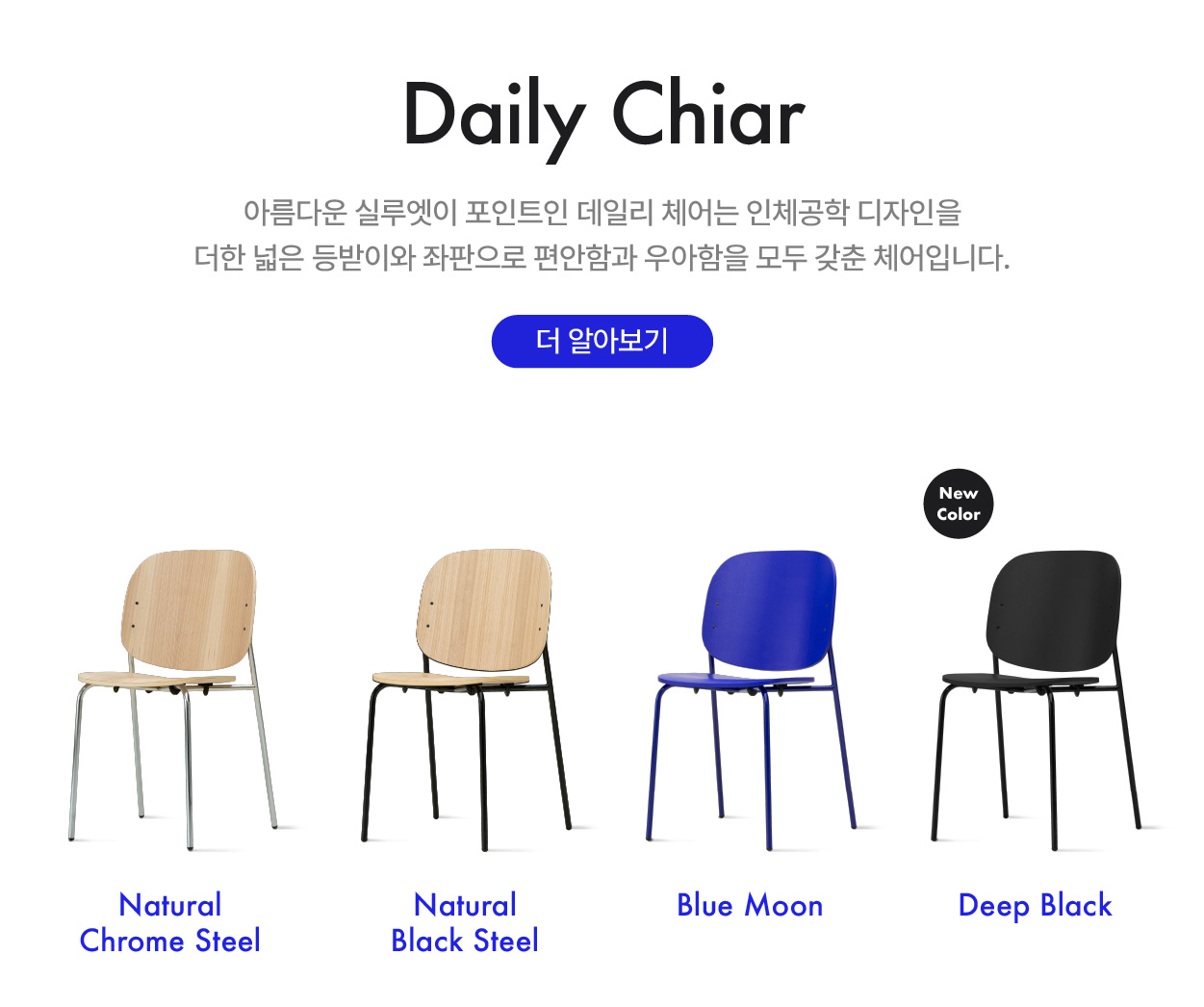 Daily Chiar

아름다운 실루엣이 포인트인 데일리 체어는 인체공학 디자인을 더한 넓은 등받이와 좌판으로 편안함과 우아함을 모두 갖춘 체어입니다.

더 알아보기

New Color

Natural Chrome Steel

Natural Black Steel

Blue Moon

Deep Black